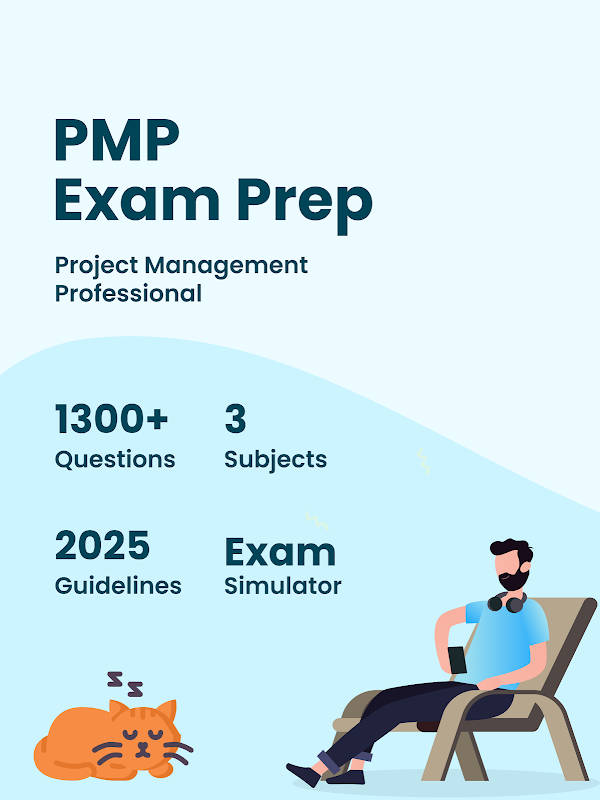 PMP
Exam Prep

Project Management Professional

1300+
Questions

3
Subjects

2025
Guidelines

Exam
Simulator